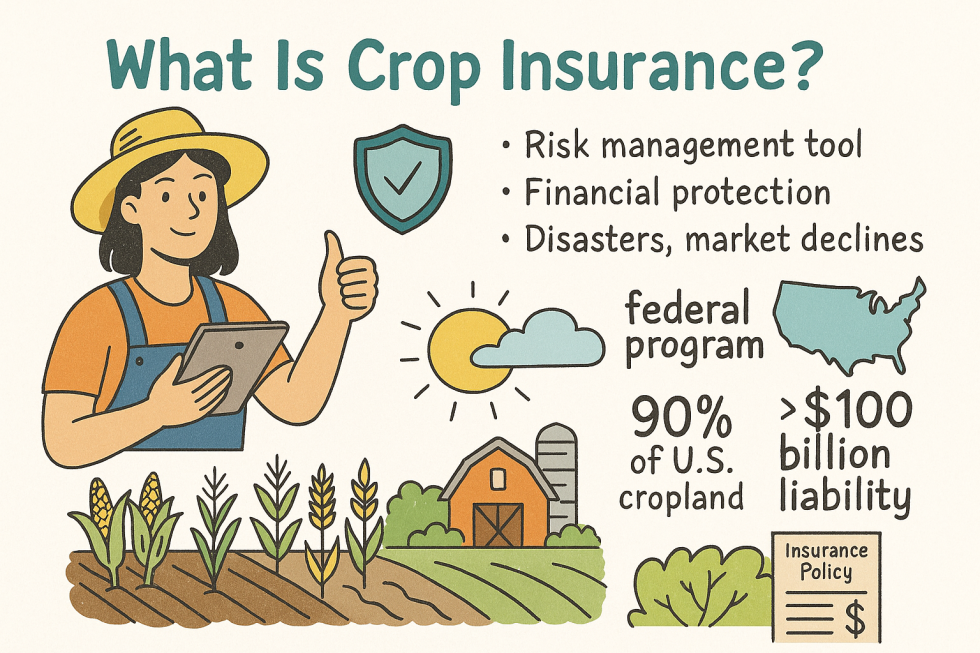 What Is Crop Insurance?

• Risk management tool
• Financial protection
• Disasters, market declines

federal program

90% of U.S. cropland

>$100 billion liability

Insurance Policy

$